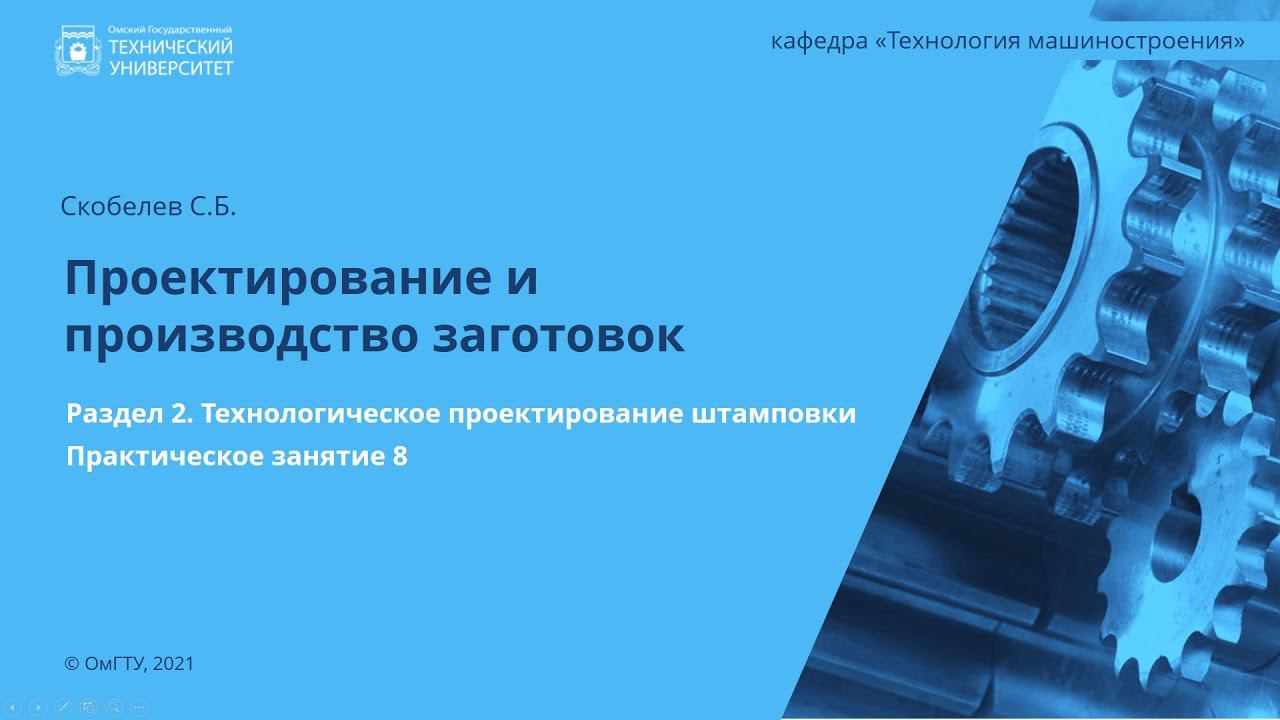 Омский Государственный
ТЕХНИЧЕСКИЙ
УНИВЕРСИТЕТ

кафедра «Технология машиностроения»

Скобелев С.Б.

Проектирование и производство заготовок

Раздел 2. Технологическое проектирование штамповки
Практическое занятие 8

© ОмГТУ, 2021